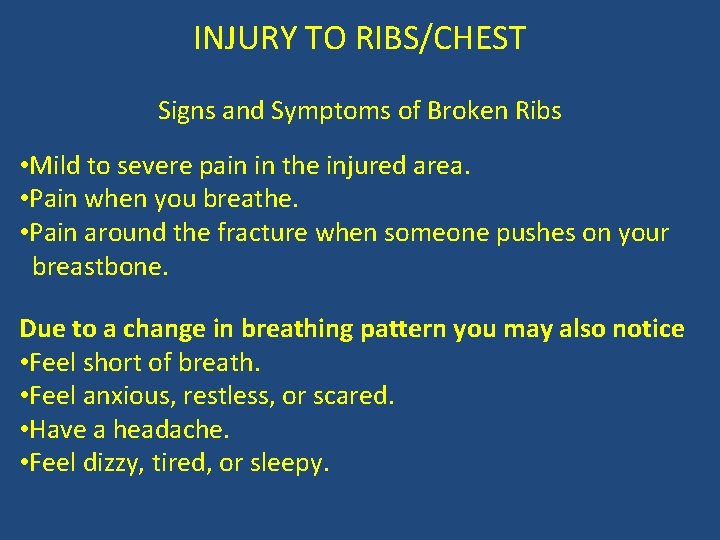 INJURY TO RIBS/CHEST

Signs and Symptoms of Broken Ribs

•Mild to severe pain in the injured area.
•Pain when you breathe.
•Pain around the fracture when someone pushes on your breastbone.

Due to a change in breathing pattern you may also notice
•Feel short of breath.
•Feel anxious, restless, or scared.
•Have a headache.
•Feel dizzy, tired, or sleepy.